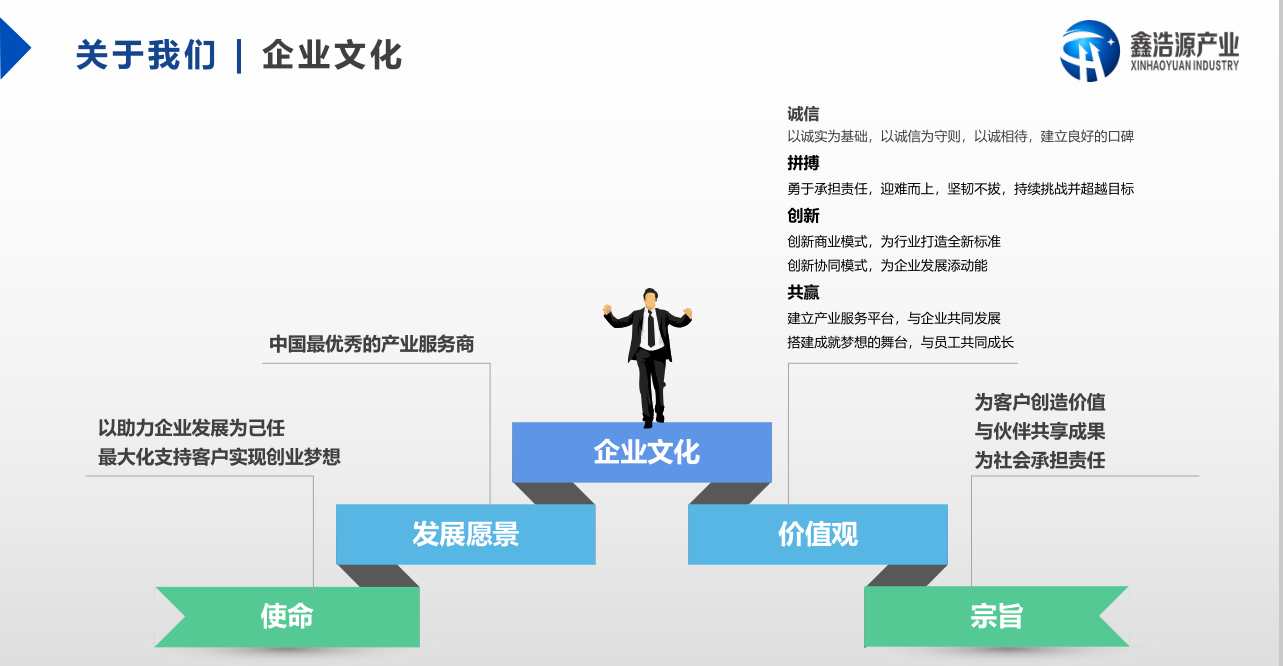 关于我们 | 企业文化

鑫浩源产业
XINHAOYUAN INDUSTRY

诚信
以诚实为基础，以诚信为守则，以诚相待，建立良好的口碑
拼搏
勇于承担责任，迎难而上，坚韧不拔，持续挑战并超越目标
创新
创新商业模式，为行业打造全新标准
创新协同模式，为企业发展添动能
共赢
建立产业服务平台，与企业共同发展
搭建成就梦想的舞台，与员工共同成长

中国最优秀的产业服务商

以助力企业发展为己任
最大化支持客户实现创业梦想

为客户创造价值
与伙伴共享成果
为社会承担责任

企业文化

发展愿景

价值观

使命

宗旨